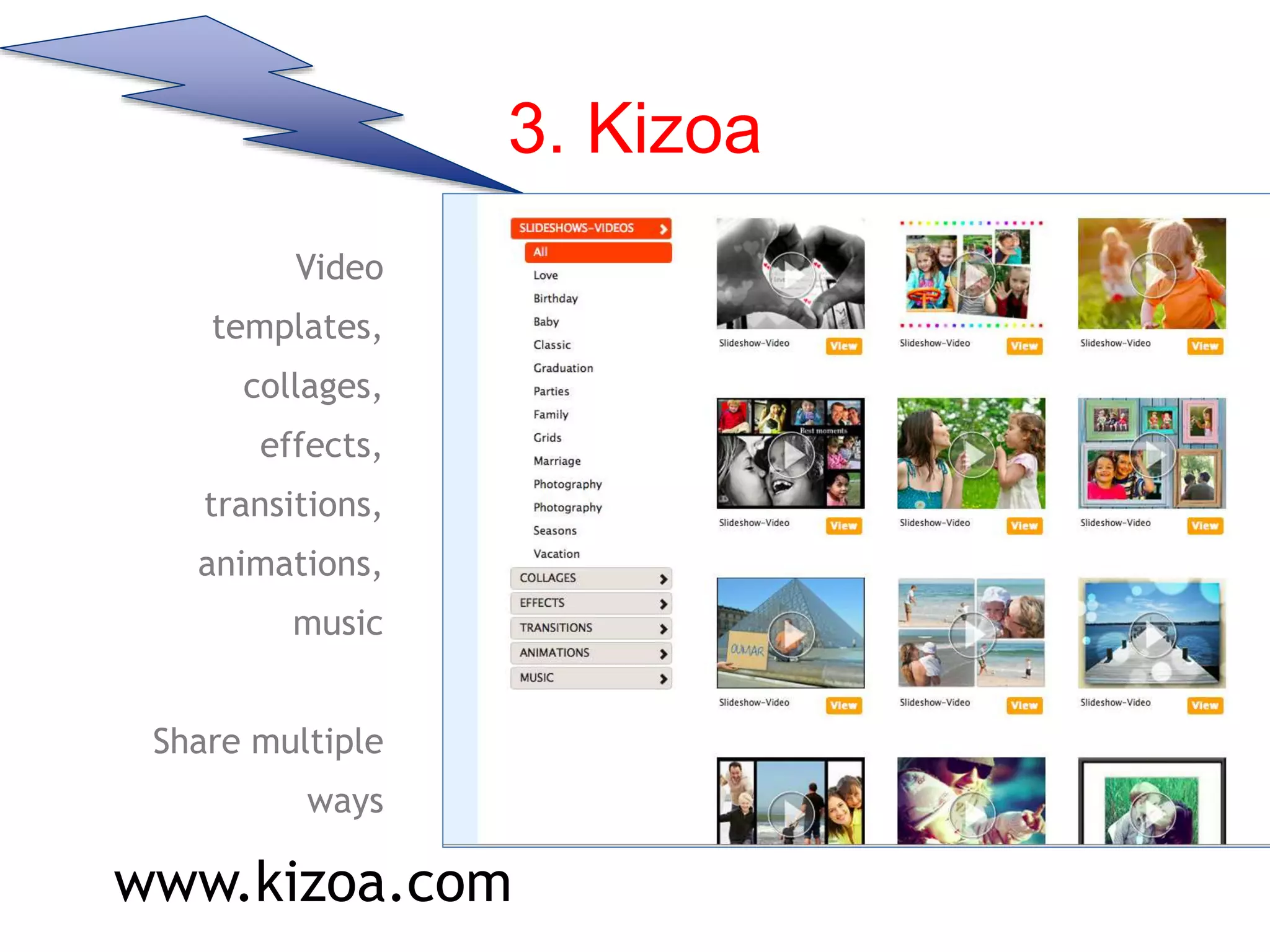 3. Kizoa

Video templates, collages, effects, transitions, animations, music

Share multiple ways

SLIDESHOWS-VIDEOS
All
Love
Birthday
Baby
Classic
Graduation
Parties
Family
Grids
Marriage
Photography
Photography
Seasons
Vacation
COLLAGES
EFFECTS
TRANSITIONS
ANIMATIONS
MUSIC

Slideshow-Video View
Slideshow-Video View
Slideshow-Video View
Best moments
Slideshow-Video View
Slideshow-Video View
Slideshow-Video View
OUMAR
Slideshow-Video View
Slideshow-Video View
Slideshow-Video View

www.kizoa.com